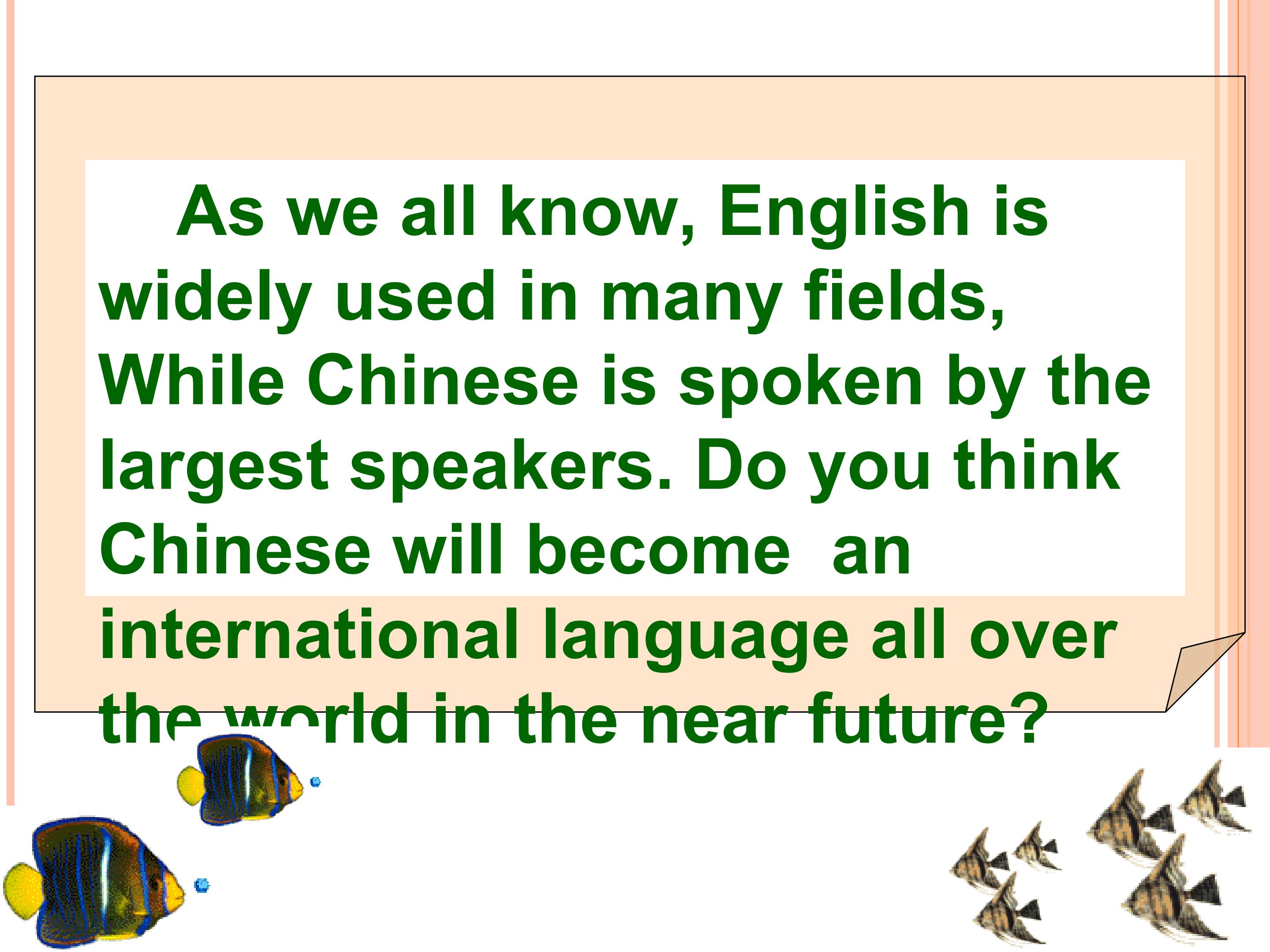 As we all know, English is widely used in many fields, While Chinese is spoken by the largest speakers. Do you think Chinese will become an international language all over the world in the near future?